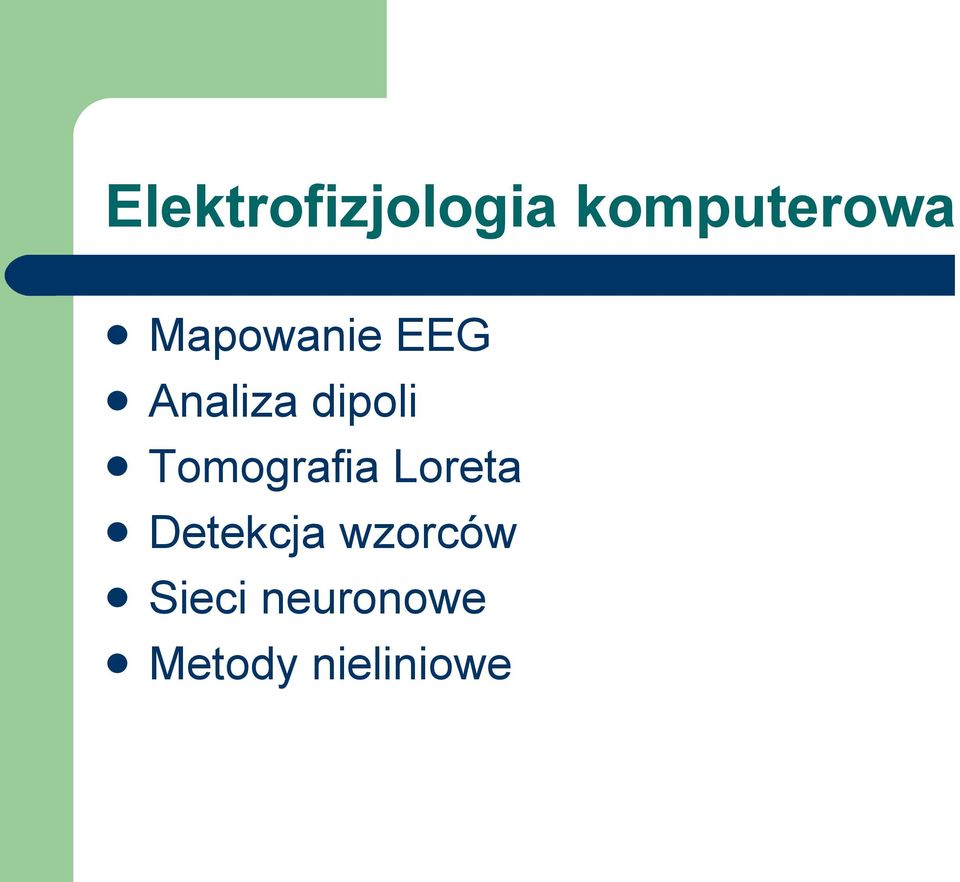 Elektrofizjologia komputerowa

- Mapowanie EEG
- Analiza dipoli
- Tomografia Loreta
- Detekcja wzorców
- Sieci neuronowe
- Metody nieliniowe